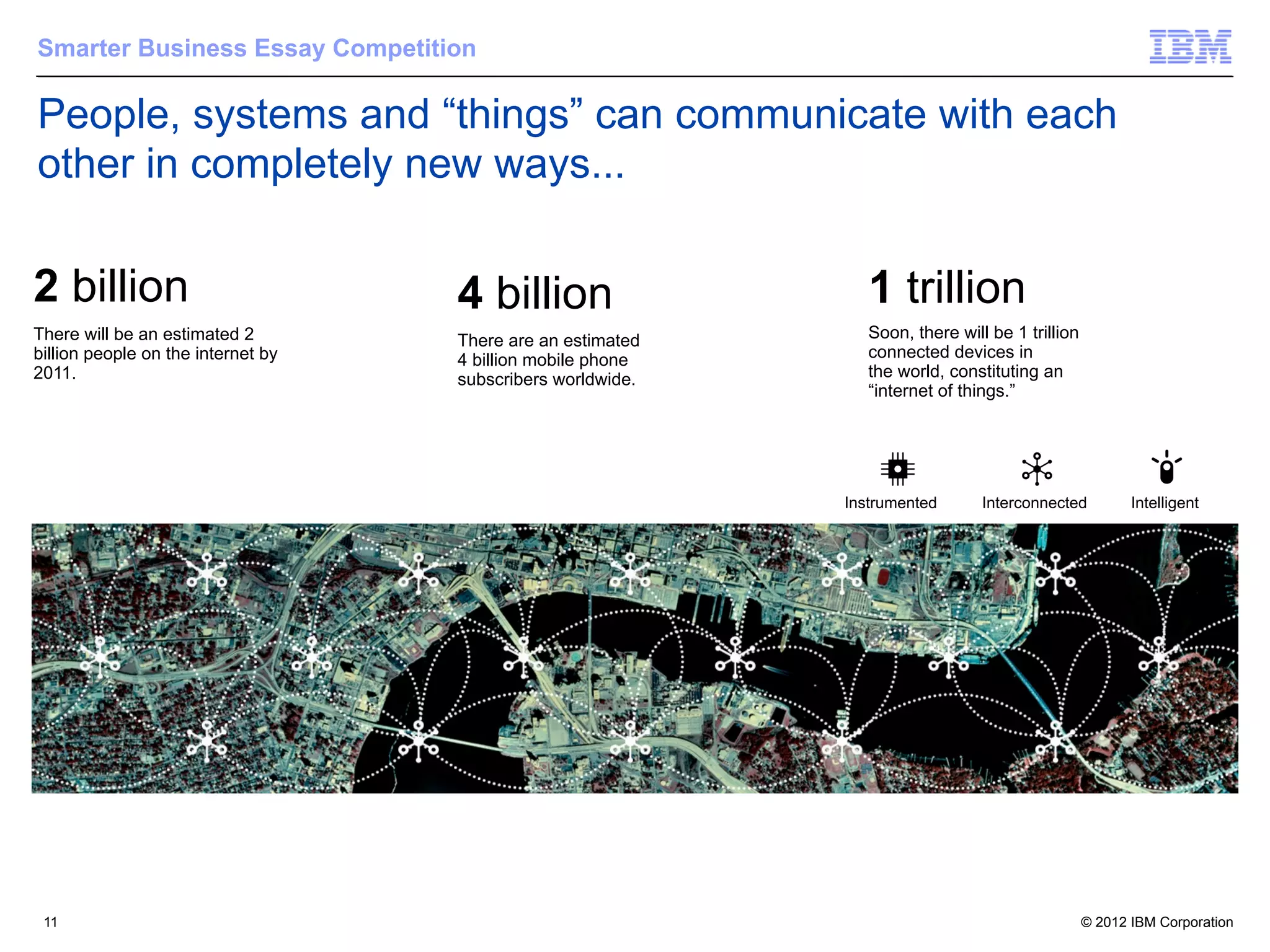 Smarter Business Essay Competition

IBM

People, systems and “things” can communicate with each other in completely new ways...

2 billion

There will be an estimated 2 billion people on the internet by 2011.

4 billion

There are an estimated 4 billion mobile phone subscribers worldwide.

1 trillion

Soon, there will be 1 trillion connected devices in the world, constituting an “internet of things.”

Instrumented

Interconnected

Intelligent

11

© 2012 IBM Corporation